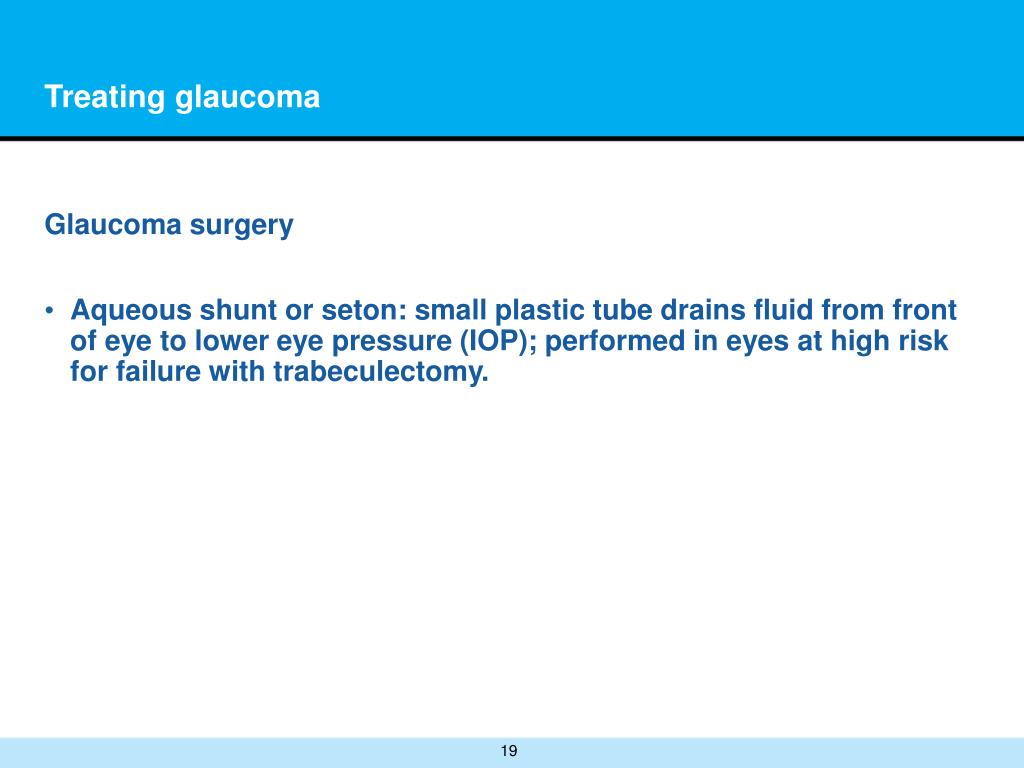 Treating glaucoma

Glaucoma surgery

• Aqueous shunt or seton: small plastic tube drains fluid from front of eye to lower eye pressure (IOP); performed in eyes at high risk for failure with trabeculectomy.

19